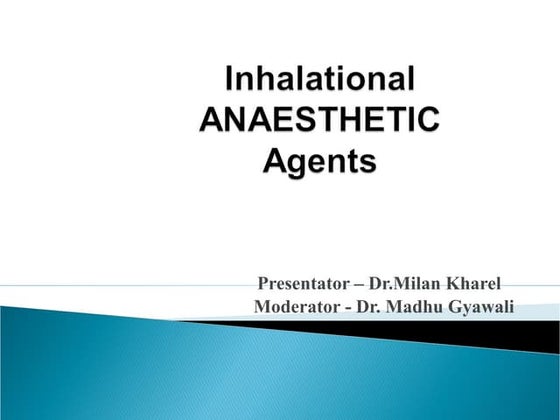 Inhalational ANAESTHETIC Agents

Presentator – Dr.Milan Kharel
Moderator - Dr. Madhu Gyawali